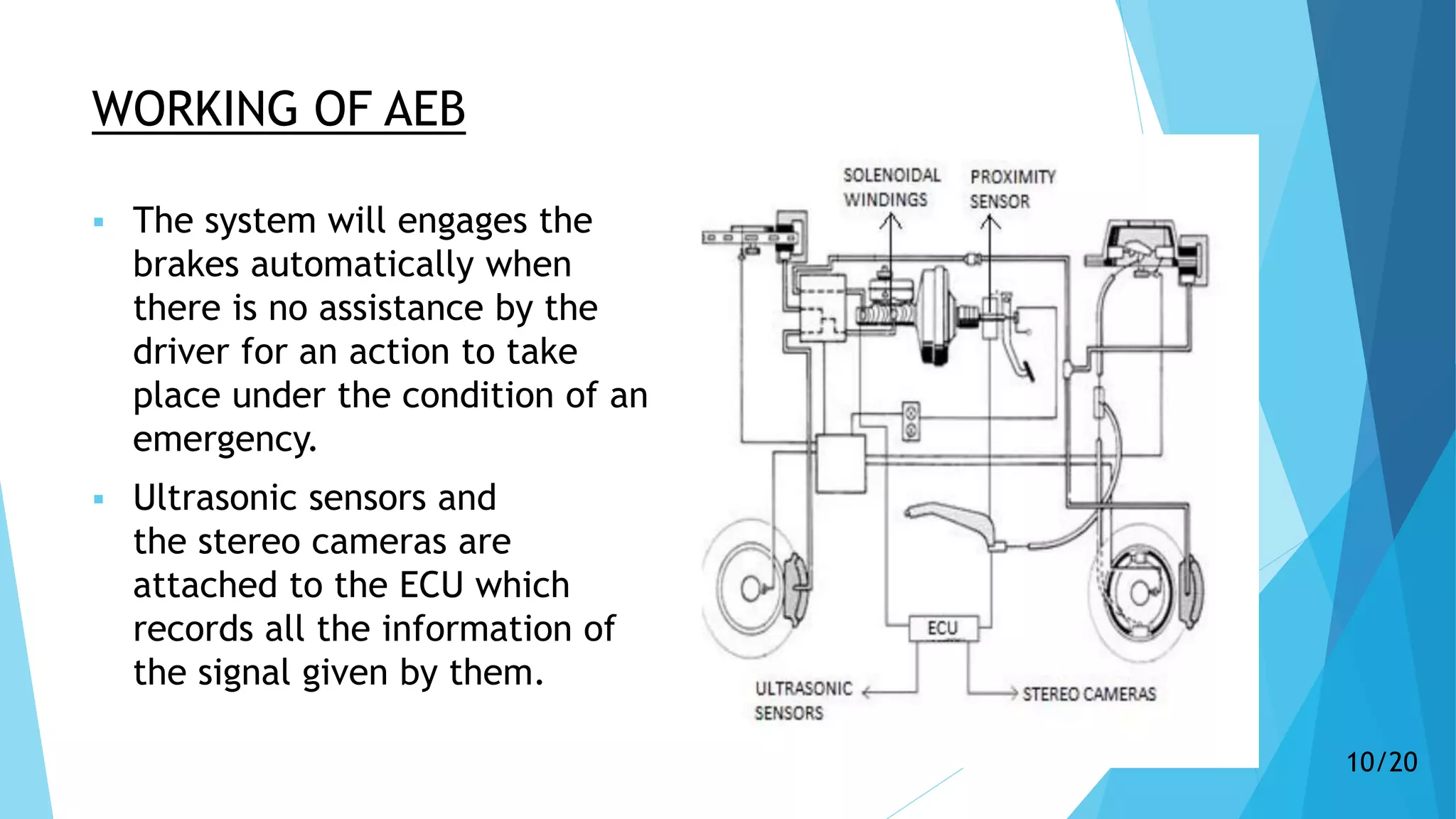 WORKING OF AEB

▪ The system will engages the brakes automatically when there is no assistance by the driver for an action to take place under the condition of an emergency.

▪ Ultrasonic sensors and the stereo cameras are attached to the ECU which records all the information of the signal given by them.

SOLENOIDAL WINDINGS

PROXIMITY SENSOR

ECU

ULTRASONIC SENSORS

STEREO CAMERAS

10/20